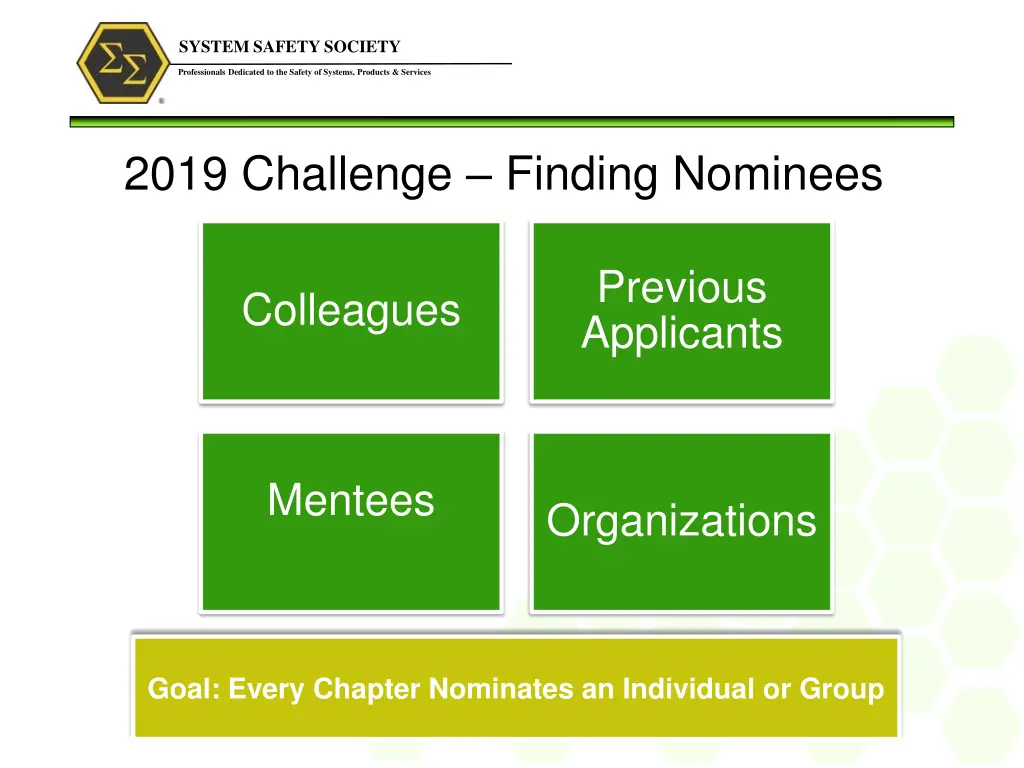 ΣΣ

®

SYSTEM SAFETY SOCIETY

Professionals Dedicated to the Safety of Systems, Products & Services

2019 Challenge – Finding Nominees

Colleagues

Previous Applicants

Mentees

Organizations

Goal: Every Chapter Nominates an Individual or Group